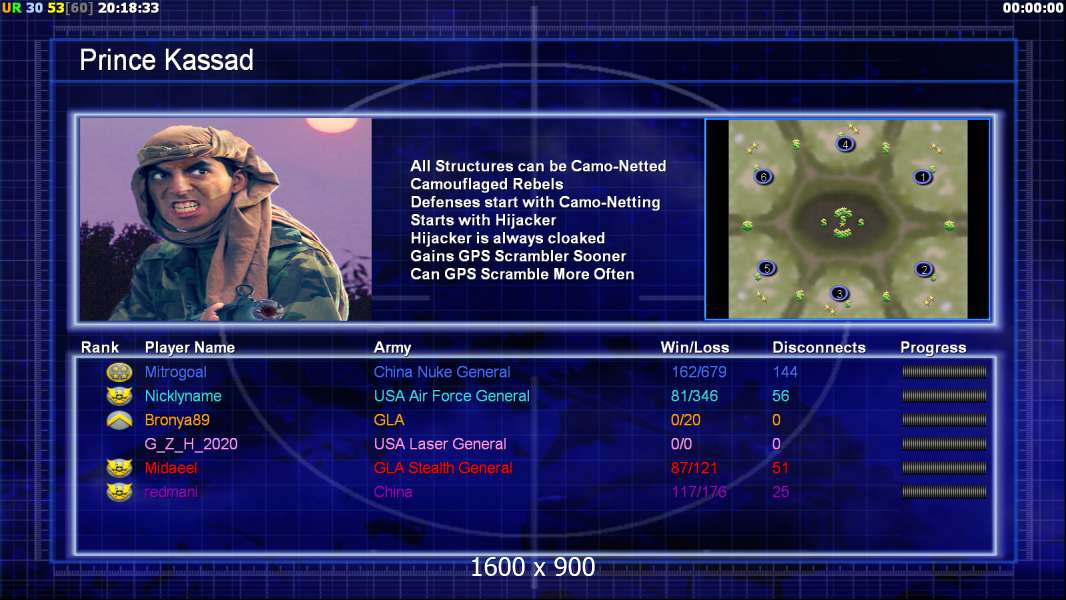 UR 30 53[60] 20:18:33

00:00:00

Prince Kassad

All Structures can be Camo-Netted
Camouflaged Rebels
Defenses start with Camo-Netting
Starts with Hijacker
Hijacker is always cloaked
Gains GPS Scrambler Sooner
Can GPS Scramble More Often

4
6
1
5
2
3

| Rank | Player Name | Army | Win/Loss | Disconnects | Progress |
|---|---|---|---|---|---|
| | Mitrogoal | China Nuke General | 162/679 | 144 | |
| | Nicklyname | USA Air Force General | 81/346 | 56 | |
| | Bronya89 | GLA | 0/20 | 0 | |
| | G_Z_H_2020 | USA Laser General | 0/0 | 0 | |
| | Midaeel | GLA Stealth General | 87/121 | 51 | |
| | redmani | China | 117/176 | 25 | |

1600 x 900